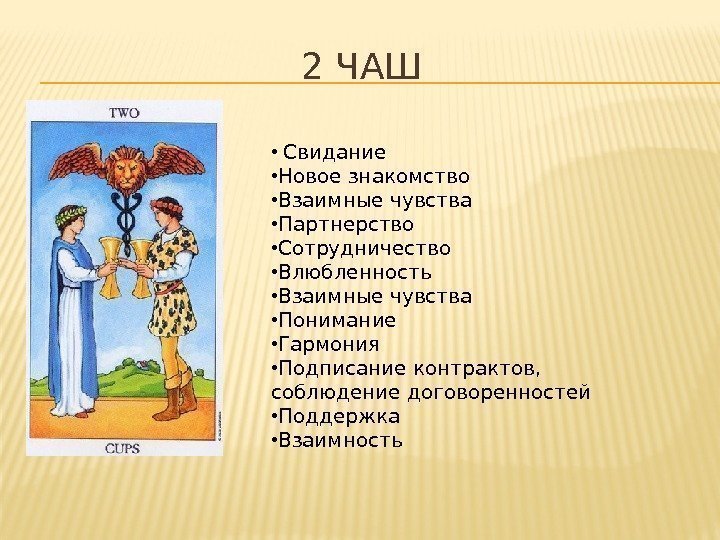 2 ЧАШ

TWO

CUPS

• Свидание
•Новое знакомство
•Взаимные чувства
•Партнерство
•Сотрудничество
•Влюбленность
•Взаимные чувства
•Понимание
•Гармония
•Подписание контрактов, соблюдение договоренностей
•Поддержка
•Взаимность